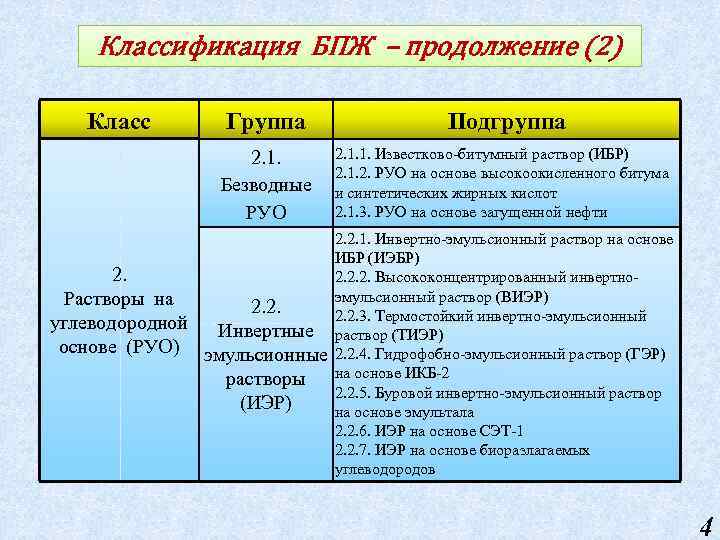 Классификация БПЖ – продолжение (2)

| Класс | Группа | Подгруппа |
|---|---|---|
| 2. Растворы на углеводородной основе (РУО) | 2.1. Безводные РУО | 2.1.1. Известково-битумный раствор (ИБР) 2.1.2. РУО на основе высокоокисленного битума и синтетических жирных кислот 2.1.3. РУО на основе загущенной нефти |
| | 2.2. Инвертные эмульсионные растворы (ИЭР) | 2.2.1. Инвертно-эмульсионный раствор на основе ИБР (ИЭБР) 2.2.2. Высококонцентрированный инвертно-эмульсионный раствор (ВИЭР) 2.2.3. Термостойкий инвертно-эмульсионный раствор (ТИЭР) 2.2.4. Гидрофобно-эмульсионный раствор (ГЭР) на основе ИКБ-2 2.2.5. Буровой инвертно-эмульсионный раствор на основе эмультала 2.2.6. ИЭР на основе СЭТ-1 2.2.7. ИЭР на основе биоразлагаемых углеводородов |

4